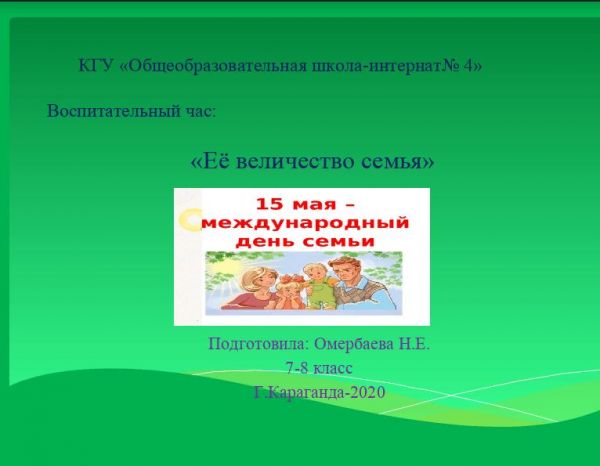 КГУ «Общеобразовательная школа-интернат№ 4»

Воспитательный час:

«Её величество семья»

15 мая – международный день семьи

Подготовила: Омербаева Н.Е.
7-8 класс
Г.Караганда-2020